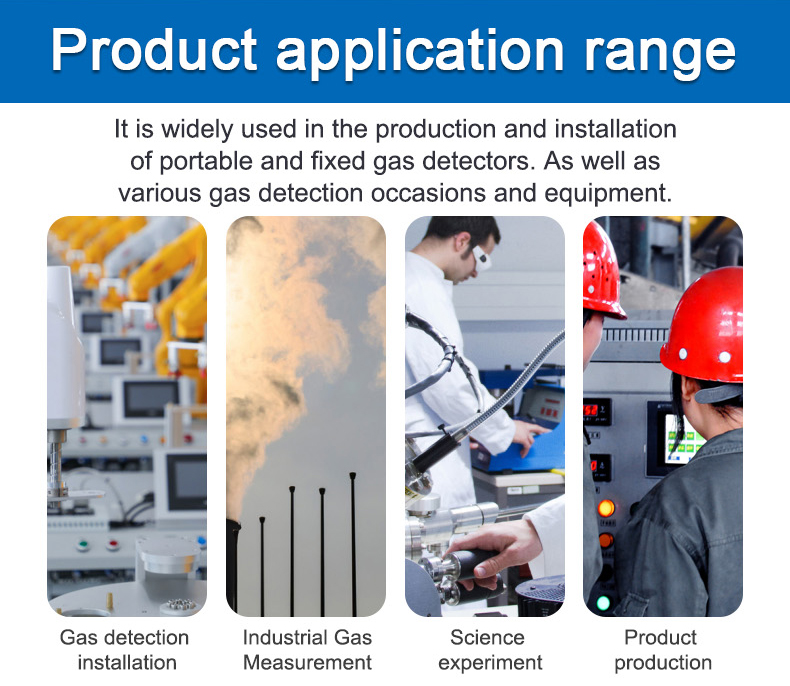 Product application range

It is widely used in the production and installation of portable and fixed gas detectors. As well as various gas detection occasions and equipment.

Gas detection installation

Industrial Gas Measurement

Science experiment

Product production